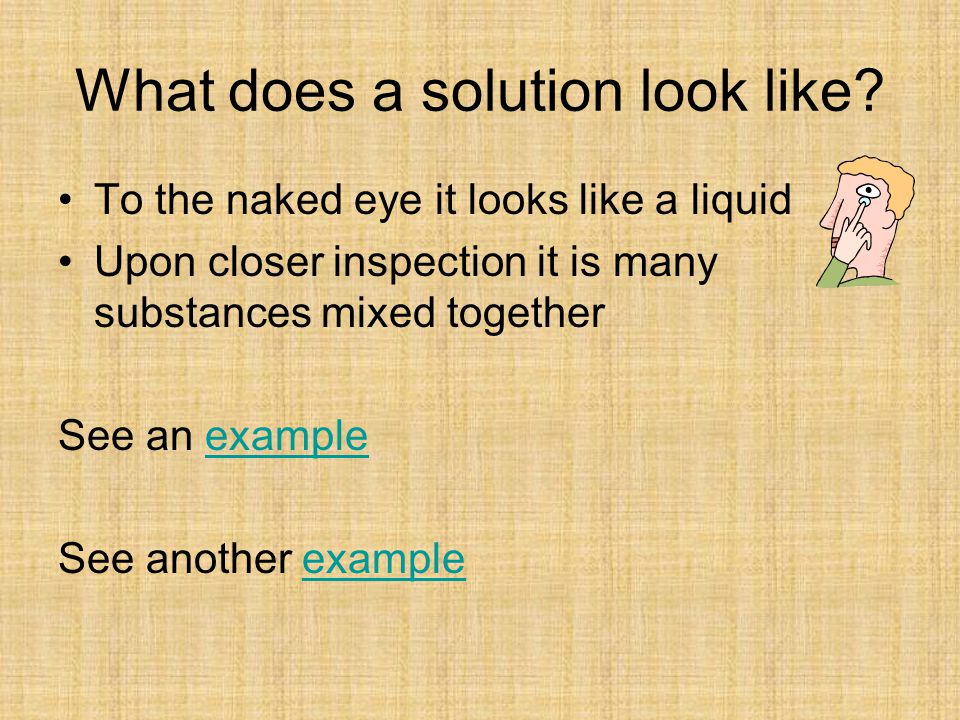 What does a solution look like?

• To the naked eye it looks like a liquid
• Upon closer inspection it is many substances mixed together

See an example

See another example